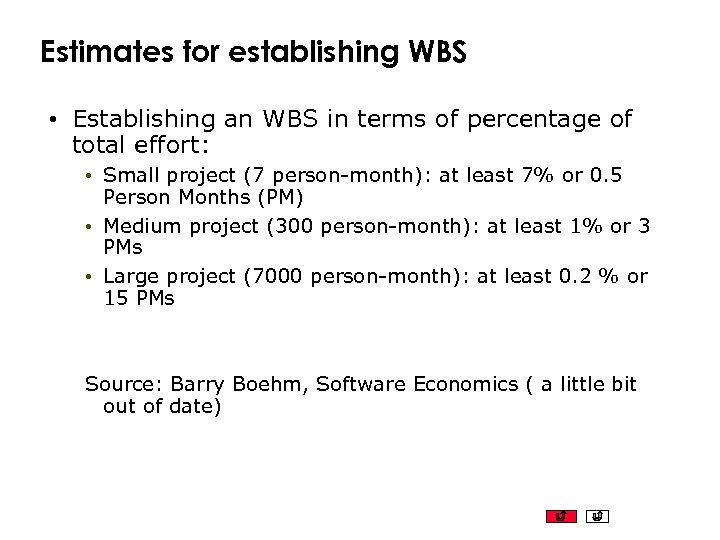 Estimates for establishing WBS

• Establishing an WBS in terms of percentage of total effort:

• Small project (7 person-month): at least 7% or 0.5 Person Months (PM)

• Medium project (300 person-month): at least 1% or 3 PMs

• Large project (7000 person-month): at least 0.2 % or 15 PMs

Source: Barry Boehm, Software Economics ( a little bit out of date)